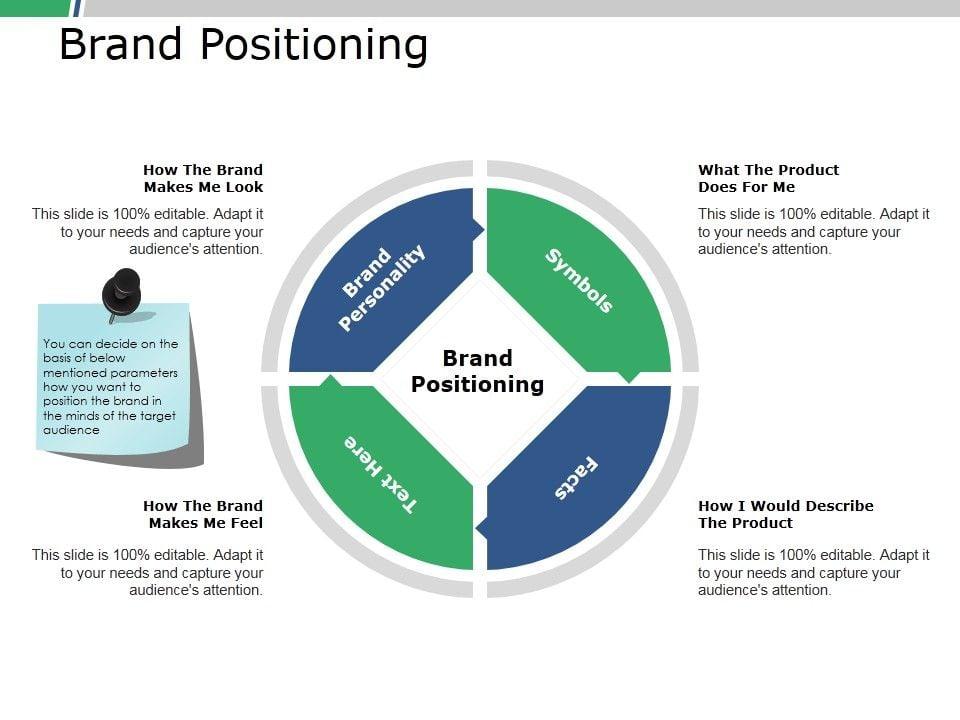 Brand Positioning

How The Brand Makes Me Look

This slide is 100% editable. Adapt it to your needs and capture your audience's attention.

You can decide on the basis of below mentioned parameters how you want to position the brand in the minds of the target audience

How The Brand Makes Me Feel

This slide is 100% editable. Adapt it to your needs and capture your audience's attention.

Brand Personality

Symbols

Brand Positioning

Text Here

Facts

What The Product Does For Me

This slide is 100% editable. Adapt it to your needs and capture your audience's attention.

How I Would Describe The Product

This slide is 100% editable. Adapt it to your needs and capture your audience's attention.